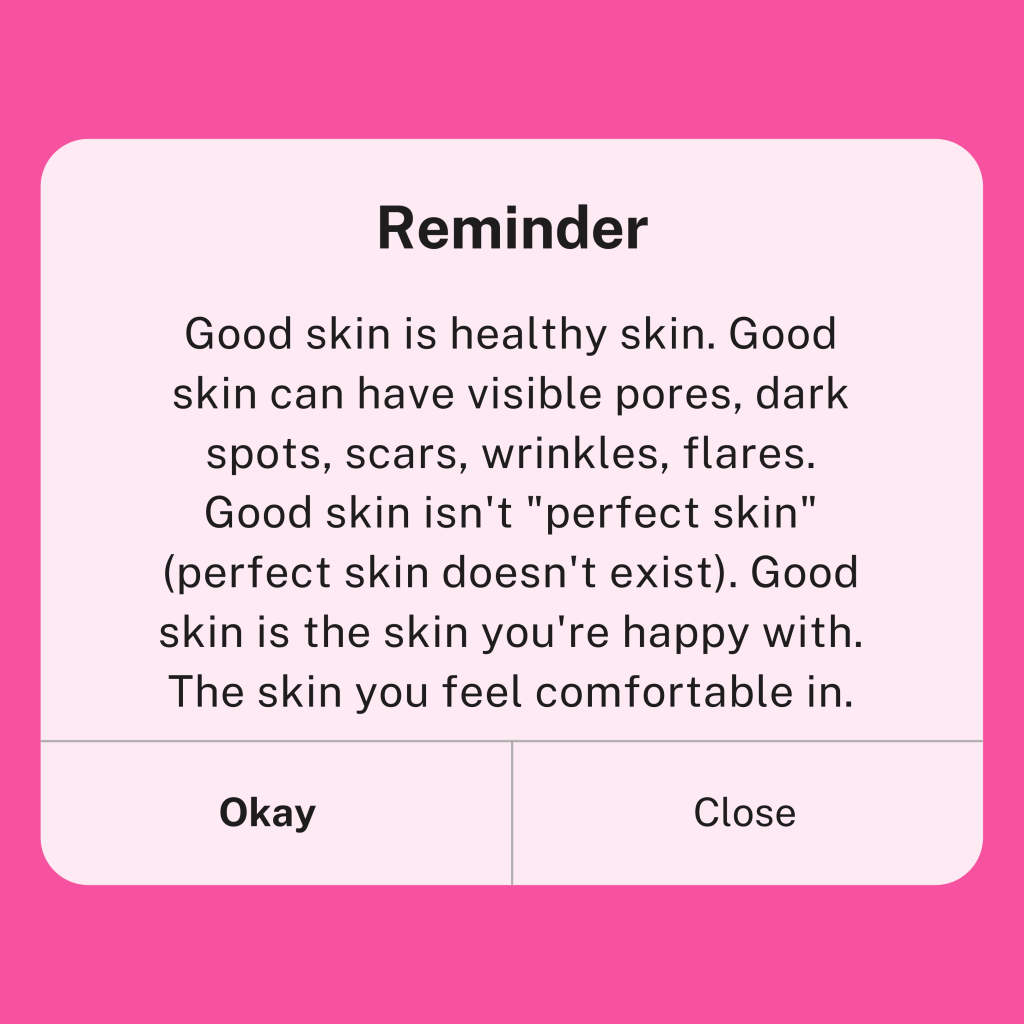 Reminder

Good skin is healthy skin. Good skin can have visible pores, dark spots, scars, wrinkles, flares. Good skin isn't "perfect skin" (perfect skin doesn't exist). Good skin is the skin you're happy with. The skin you feel comfortable in.

Okay

Close